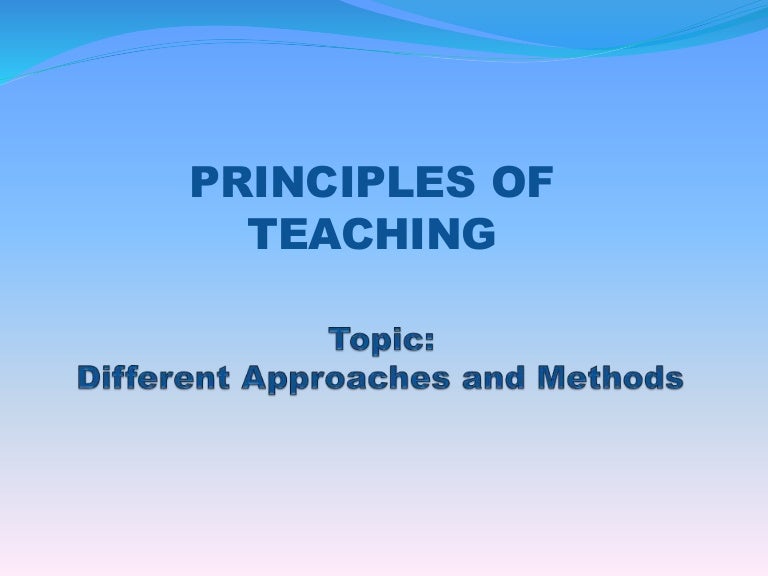 PRINCIPLES OF TEACHING

Topic:
Different Approaches and Methods